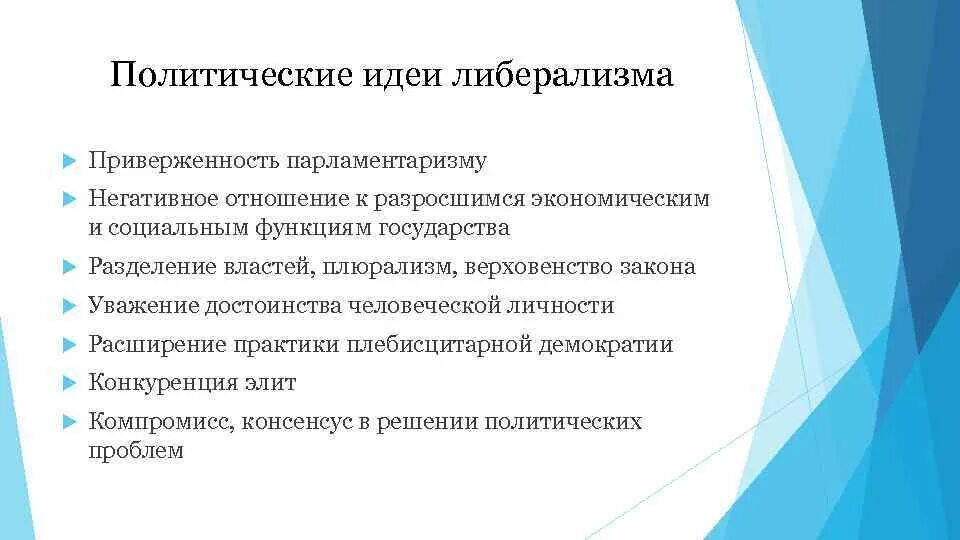 Политические идеи либерализма

Приверженность парламентаризму

Негативное отношение к разросшимся экономическим и социальным функциям государства

Разделение властей, плюрализм, верховенство закона

Уважение достоинства человеческой личности

Расширение практики плебисцитарной демократии

Конкуренция элит

Компромисс, консенсус в решении политических проблем